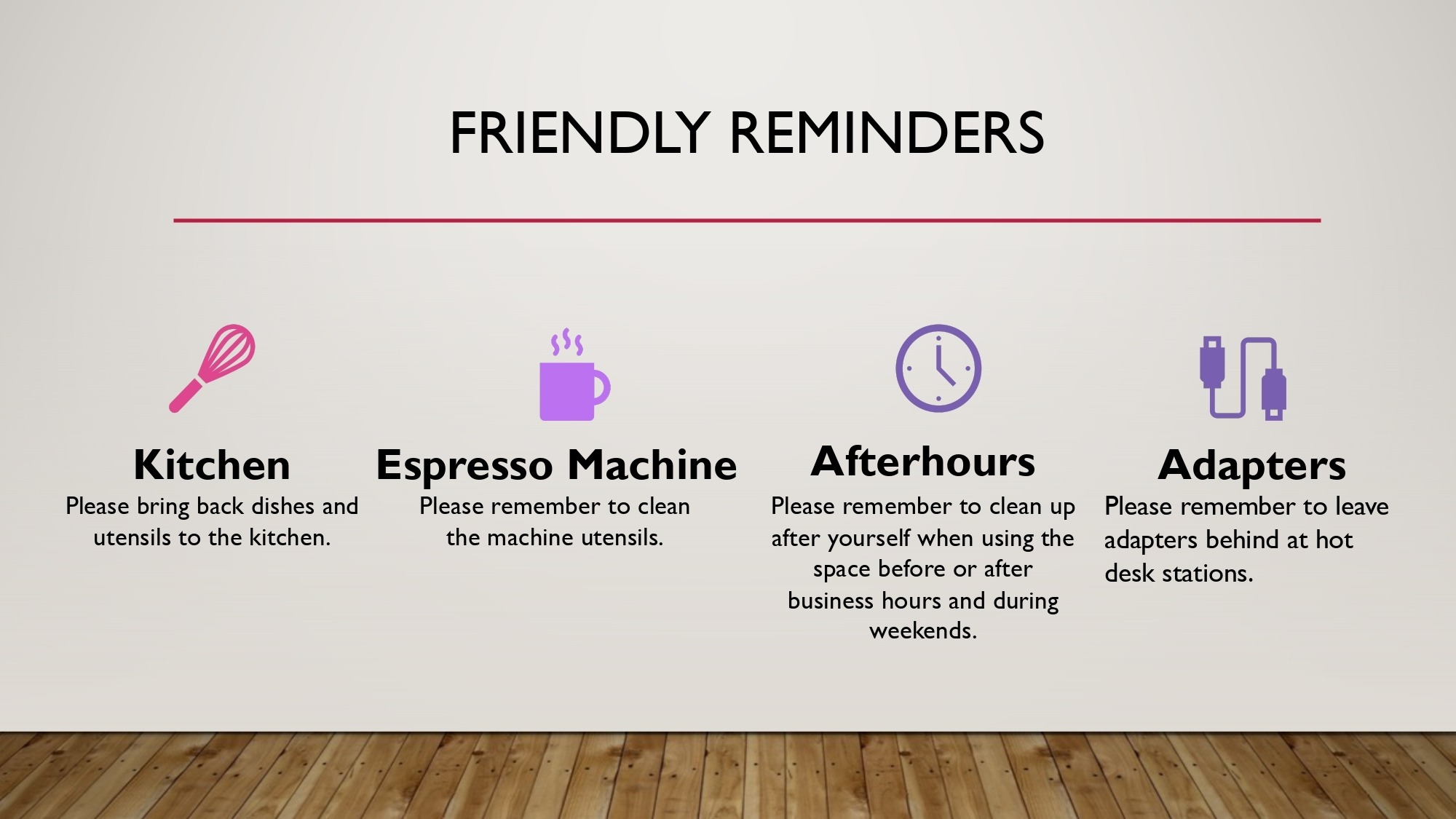 FRIENDLY REMINDERS

Kitchen

Please bring back dishes and utensils to the kitchen.

Espresso Machine

Please remember to clean the machine utensils.

Afterhours

Please remember to clean up after yourself when using the space before or after business hours and during weekends.

Adapters

Please remember to leave adapters behind at hot desk stations.